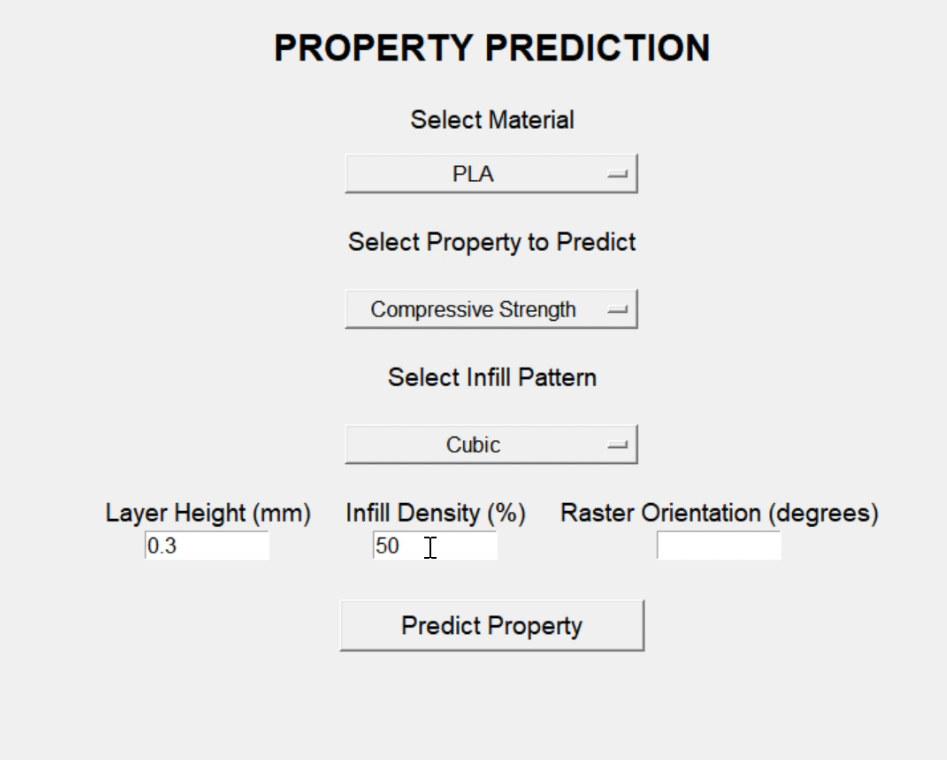 PROPERTY PREDICTION

Select Material

PLA

Select Property to Predict

Compressive Strength

Select Infill Pattern

Cubic

Layer Height (mm)
0.3

Infill Density (%)
50

Raster Orientation (degrees)

Predict Property